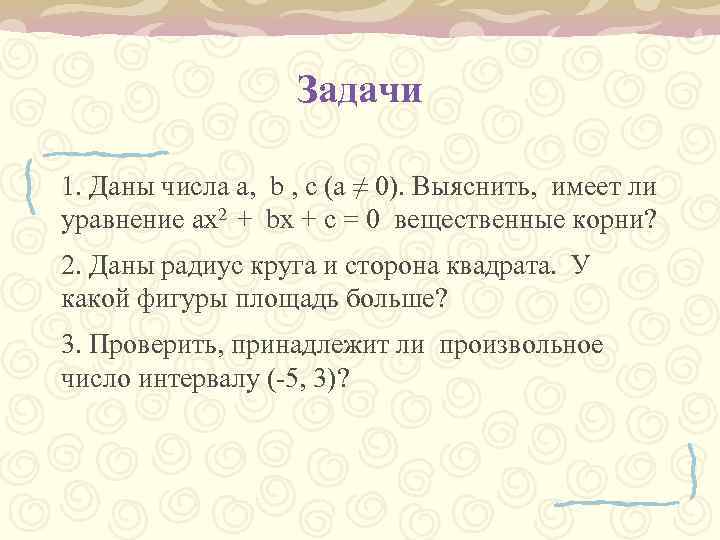 Задачи

1. Даны числа a, b , c ($a \neq 0$). Выяснить, имеет ли уравнение $ax^2 + bx + c = 0$ вещественные корни?

2. Даны радиус круга и сторона квадрата. У какой фигуры площадь больше?

3. Проверить, принадлежит ли произвольное число интервалу (-5, 3)?